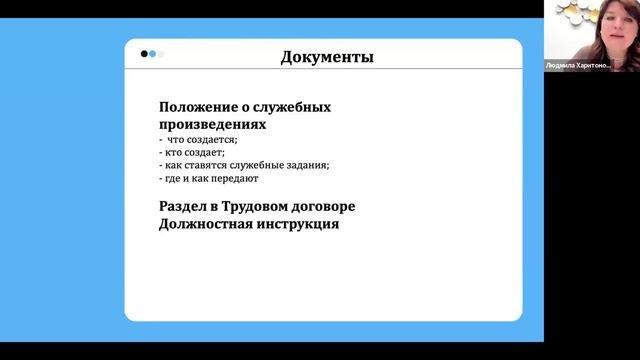 Документы

Положение о служебных произведениях
- что создается;
- кто создает;
- как ставятся служебные задания;
- где и как передают

Раздел в Трудовом договоре
Должностная инструкция

Людмила Харитоно...